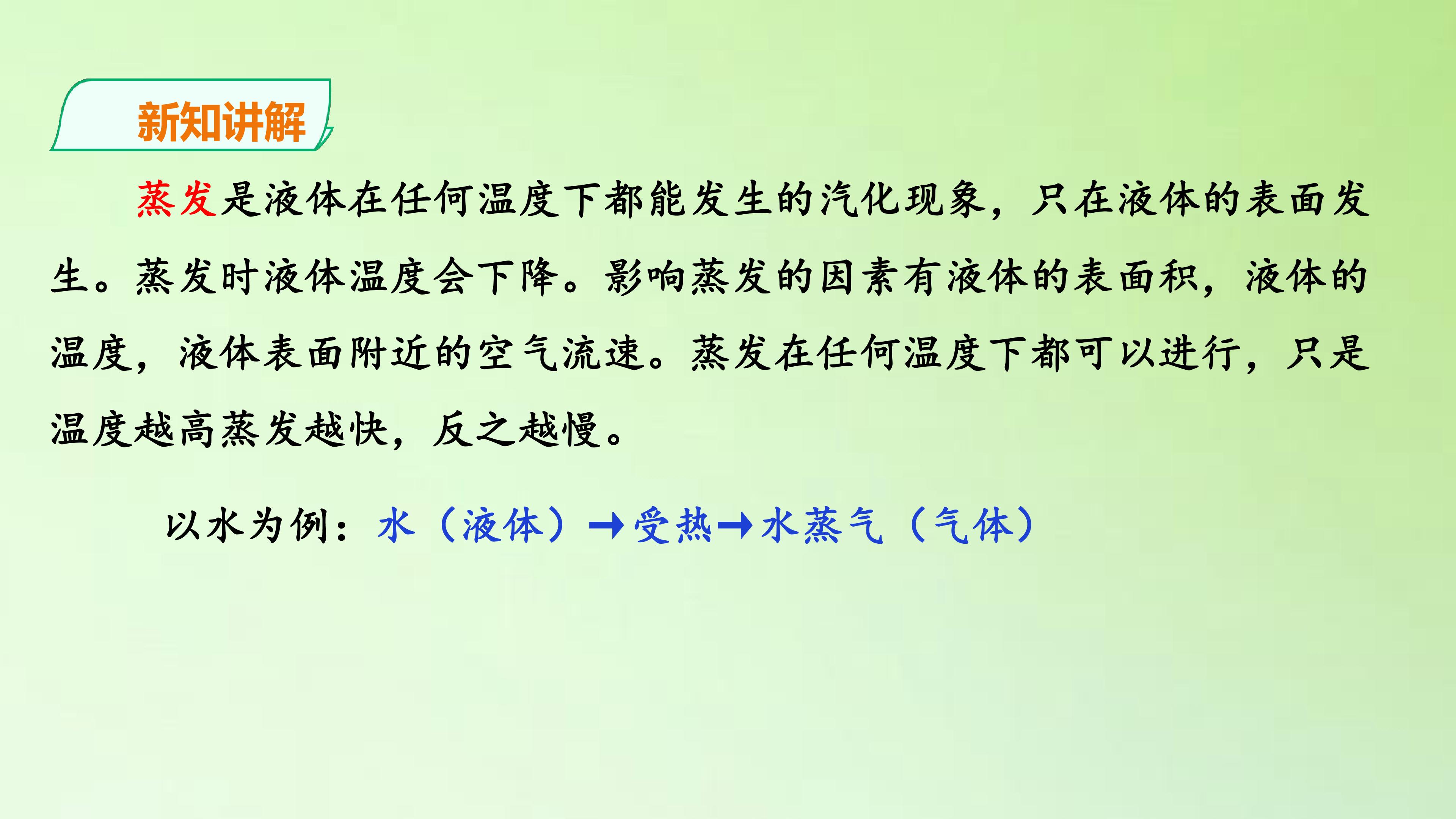 新知讲解

蒸发是液体在任何温度下都能发生的汽化现象，只在液体的表面发生。蒸发时液体温度会下降。影响蒸发的因素有液体的表面积，液体的温度，液体表面附近的空气流速。蒸发在任何温度下都可以进行，只是温度越高蒸发越快，反之越慢。

以水为例：水（液体）→受热→水蒸气（气体）